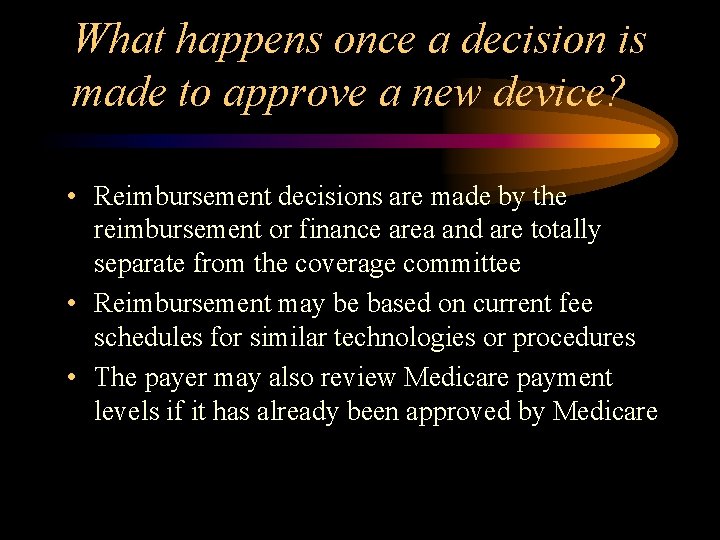 What happens once a decision is made to approve a new device?

• Reimbursement decisions are made by the reimbursement or finance area and are totally separate from the coverage committee
• Reimbursement may be based on current fee schedules for similar technologies or procedures
• The payer may also review Medicare payment levels if it has already been approved by Medicare